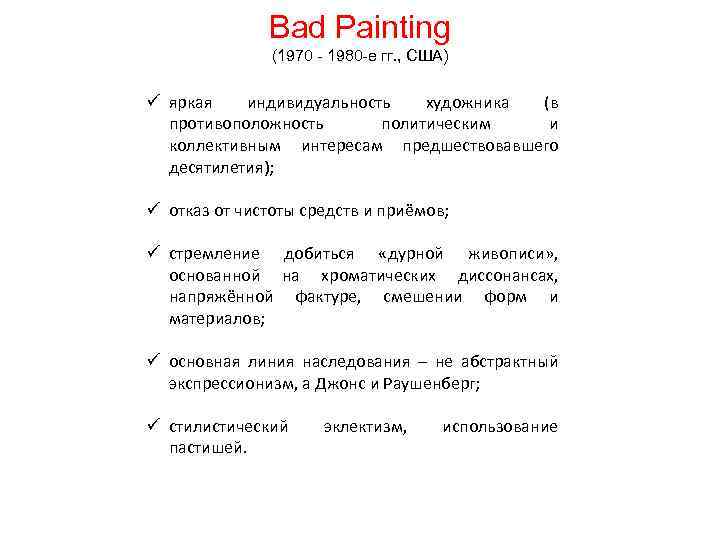 Bad Painting
(1970 - 1980-е гг., США)

✓ яркая индивидуальность художника (в противоположность политическим и коллективным интересам предшествовавшего десятилетия);

✓ отказ от чистоты средств и приёмов;

✓ стремление добиться «дурной живописи», основанной на хроматических диссонансах, напряжённой фактуре, смешении форм и материалов;

✓ основная линия наследования – не абстрактный экспрессионизм, а Джонс и Раушенберг;

✓ стилистический эклектизм, использование пастишей.